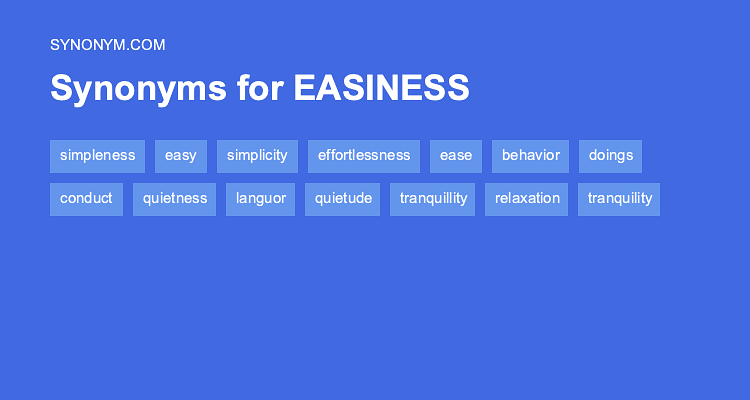 SYNONYM.COM

Synonyms for EASINESS

simpleness easy simplicity effortlessness ease behavior doings

conduct quietness languor quietude tranquillity relaxation tranquility